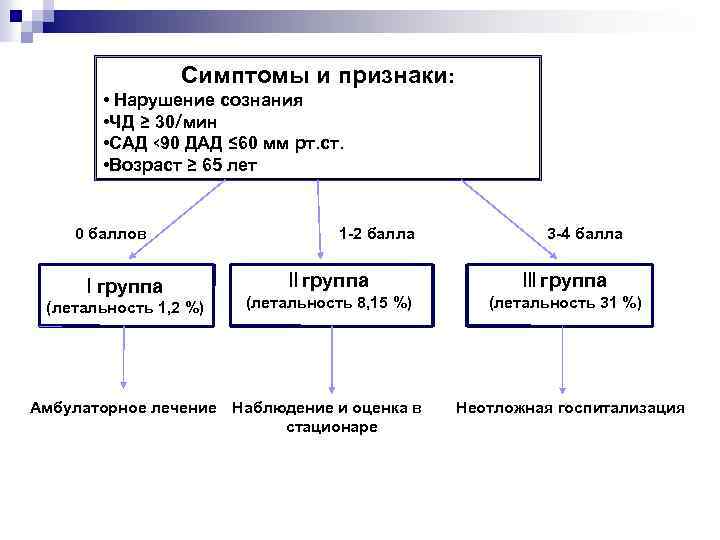 Симптомы и признаки:
• Нарушение сознания
•ЧД ≥ 30/мин
•САД <90 ДАД ≤60 мм рт.ст.
•Возраст ≥ 65 лет

0 баллов

1-2 балла

3-4 балла

I группа
(летальность 1,2 %)

II группа
(летальность 8,15 %)

III группа
(летальность 31 %)

Амбулаторное лечение

Наблюдение и оценка в стационаре

Неотложная госпитализация